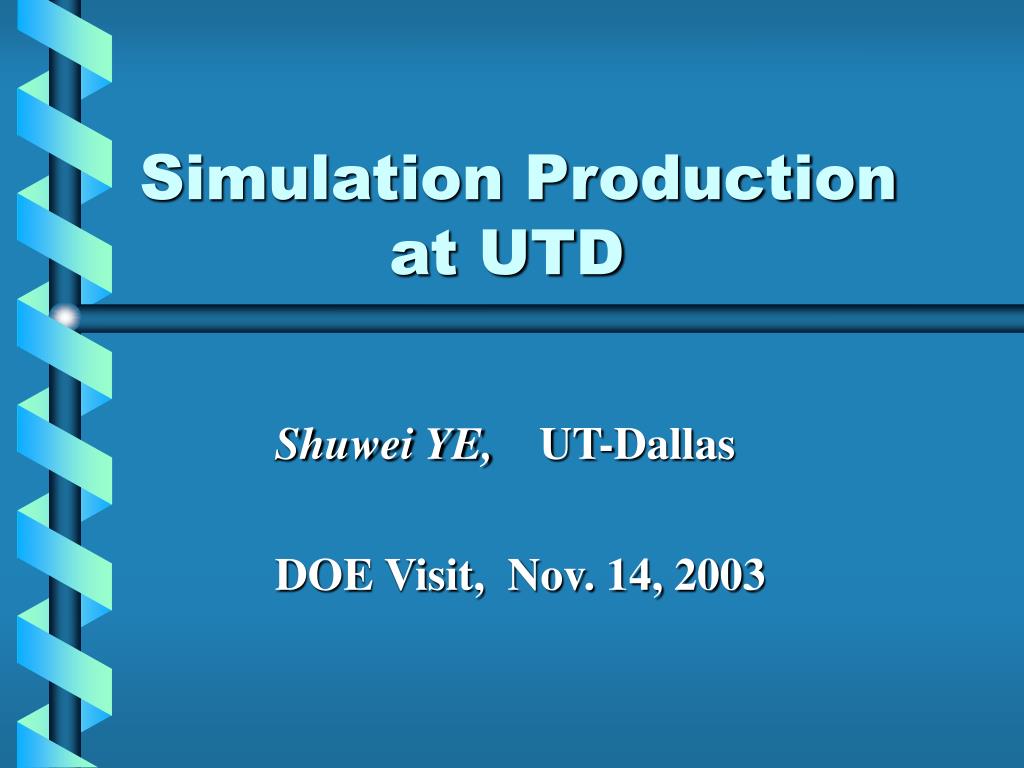 Simulation Production at UTD

Shuwei YE, UT-Dallas

DOE Visit, Nov. 14, 2003